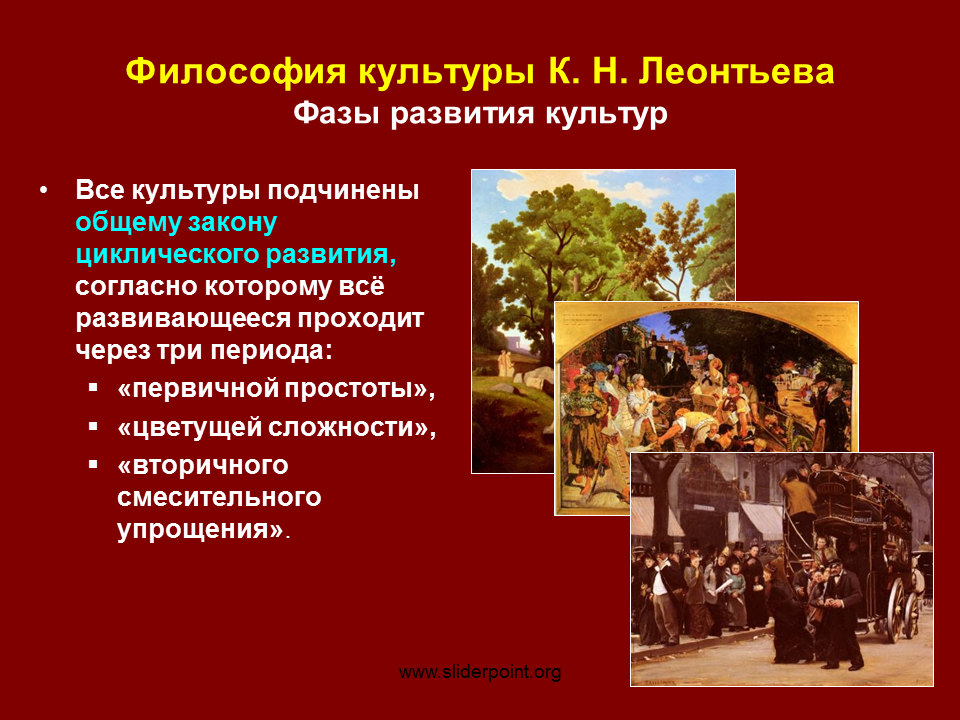 Философия культуры К. Н. Леонтьева
Фазы развития культур

• Все культуры подчинены общему закону циклического развития, согласно которому всё развивающееся проходит через три периода:
  ▪ «первичной простоты»,
  ▪ «цветущей сложности»,
  ▪ «вторичного смесительного упрощения».

www.sliderpoint.org